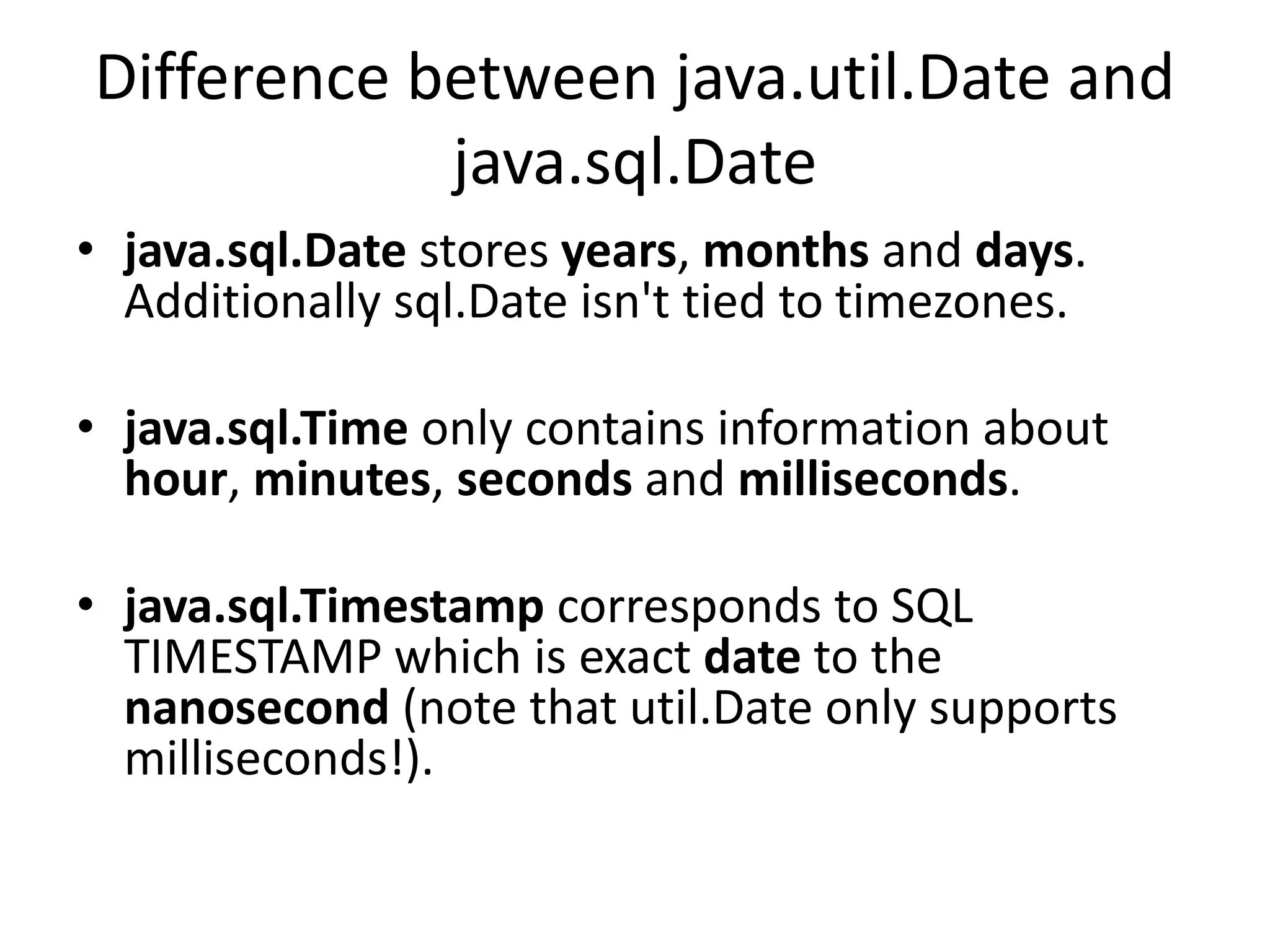 Difference between java.util.Date and java.sql.Date

• java.sql.Date stores years, months and days. Additionally sql.Date isn't tied to timezones.

• java.sql.Time only contains information about hour, minutes, seconds and milliseconds.

• java.sql.Timestamp corresponds to SQL TIMESTAMP which is exact date to the nanosecond (note that util.Date only supports milliseconds!).